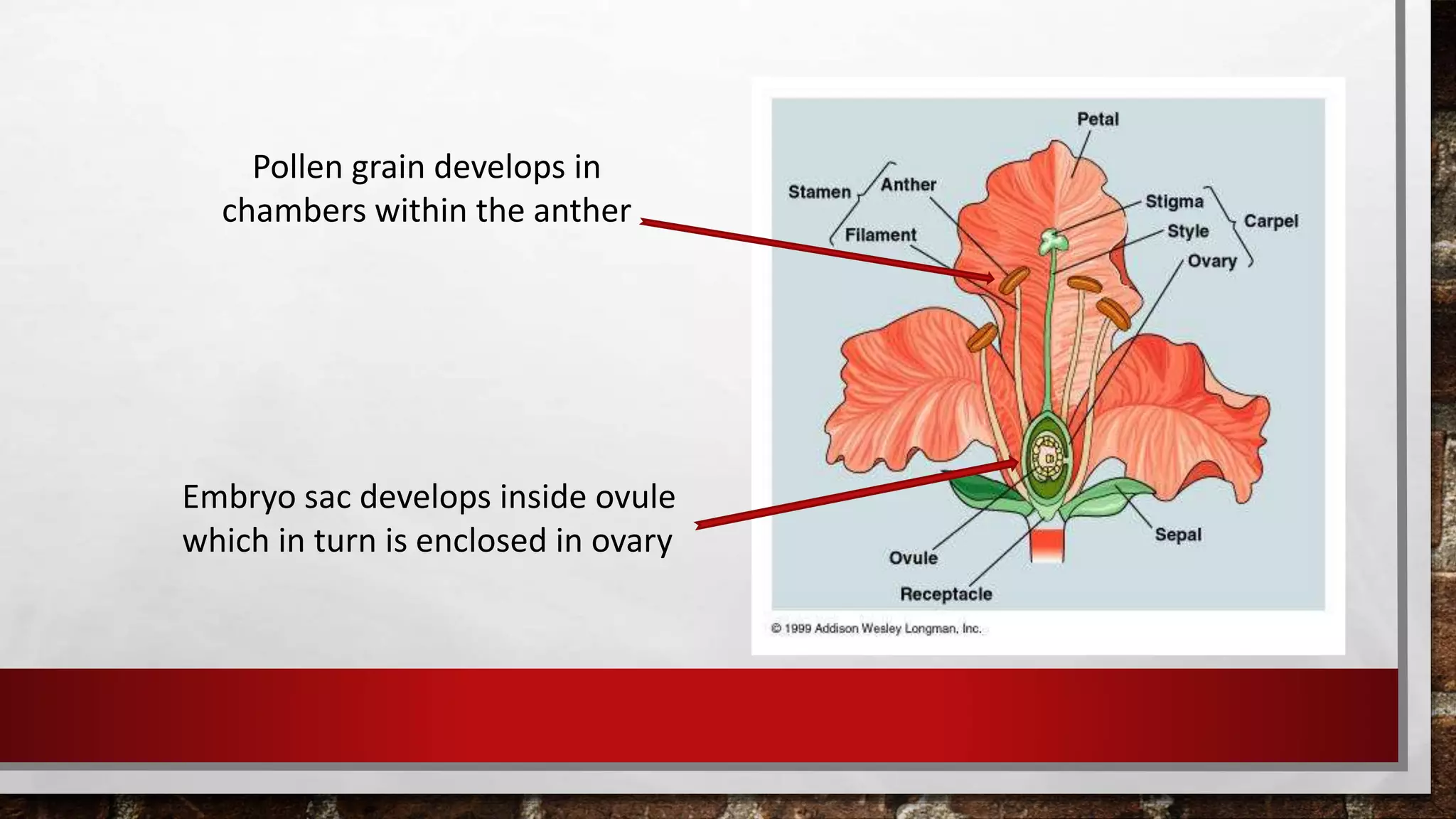 Pollen grain develops in chambers within the anther

Embryo sac develops inside ovule which in turn is enclosed in ovary

Petal
Stamen
Anther
Filament
Stigma
Style
Ovary
Carpel
Sepal
Ovule
Receptacle

© 1999 Addison Wesley Longman, Inc.